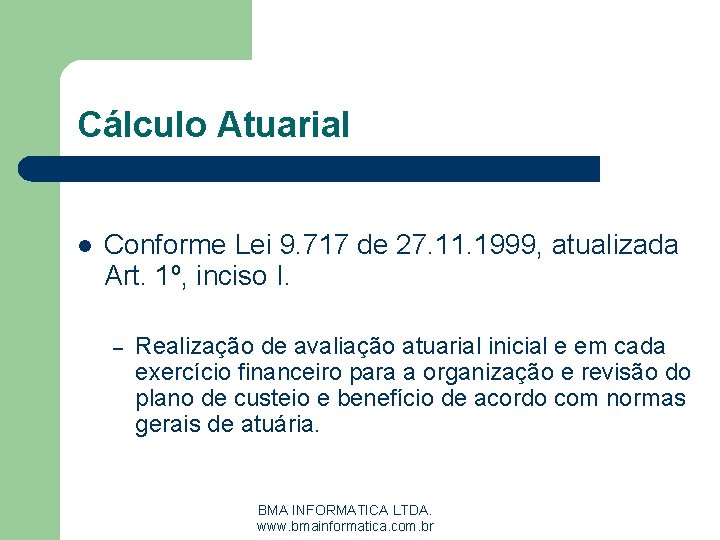 Cálculo Atuarial

● Conforme Lei 9.717 de 27.11.1999, atualizada Art. 1º, inciso I.

– Realização de avaliação atuarial inicial e em cada exercício financeiro para a organização e revisão do plano de custeio e benefício de acordo com normas gerais de atuária.

BMA INFORMATICA LTDA.
www.bmainformatica.com.br